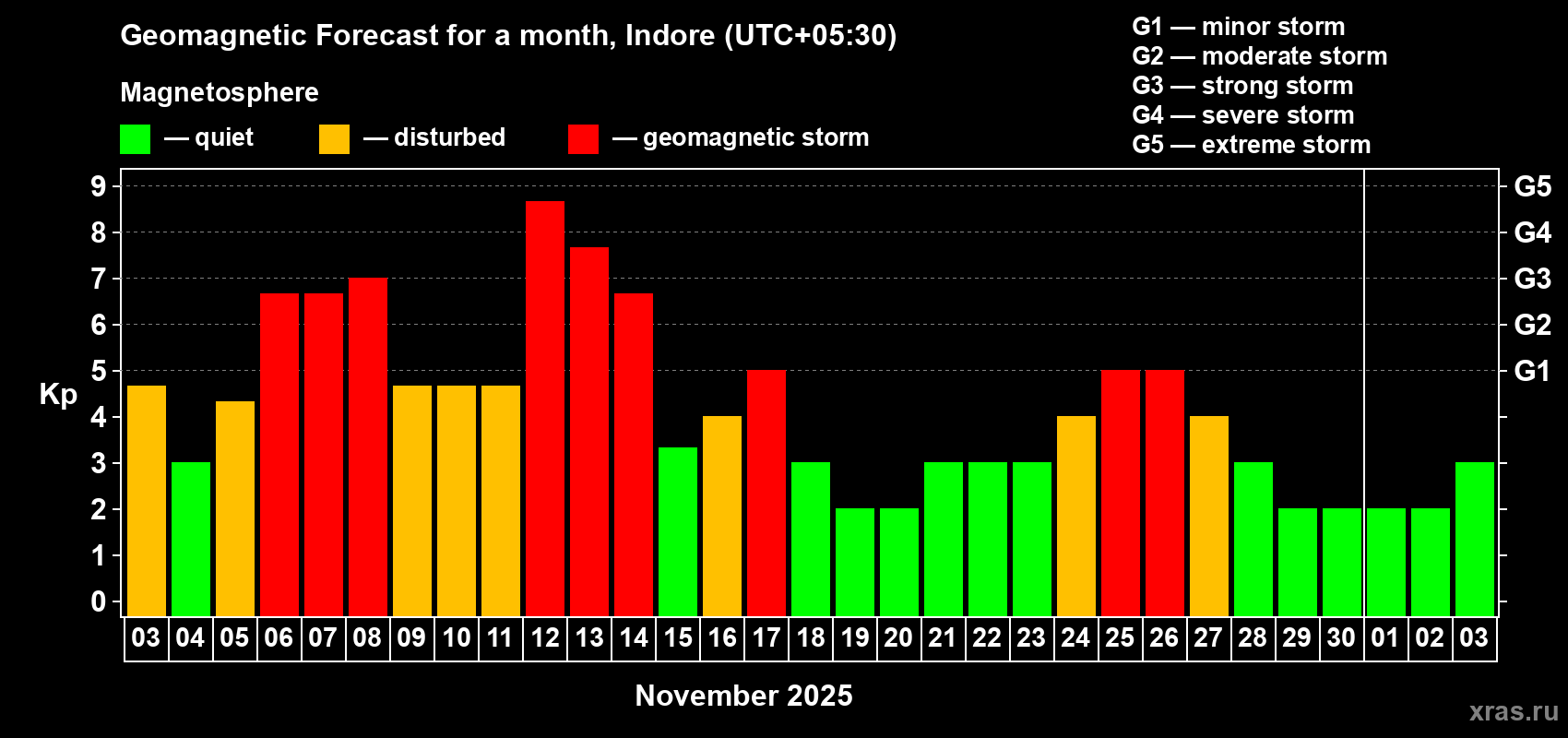 Geomagnetic Forecast for a month, Indore (UTC+05:30)

Magnetosphere

— quiet — disturbed — geomagnetic storm

G1 — minor storm
G2 — moderate storm
G3 — strong storm
G4 — severe storm
G5 — extreme storm

Kp

9 8 7 6 5 4 3 2 1 0

G5 G4 G3 G2 G1

03 04 05 06 07 08 09 10 11 12 13 14 15 16 17 18 19 20 21 22 23 24 25 26 27 28 29 30 01 02 03

November 2025

xras.ru